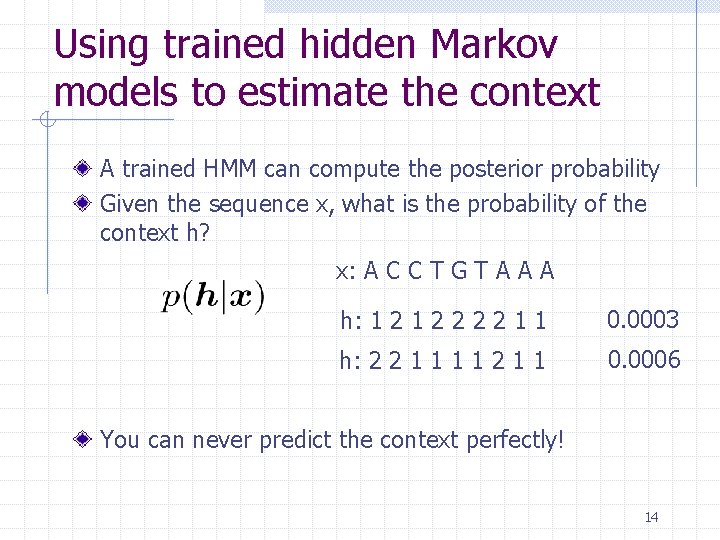 Using trained hidden Markov models to estimate the context

A trained HMM can compute the posterior probability

Given the sequence x, what is the probability of the context h?

$p(\boldsymbol{h}|\boldsymbol{x})$

x: A C C T G T A A A

h: 1 2 1 2 2 2 2 1 1 0.0003

h: 2 2 1 1 1 1 2 1 1 0.0006

You can never predict the context perfectly!

14